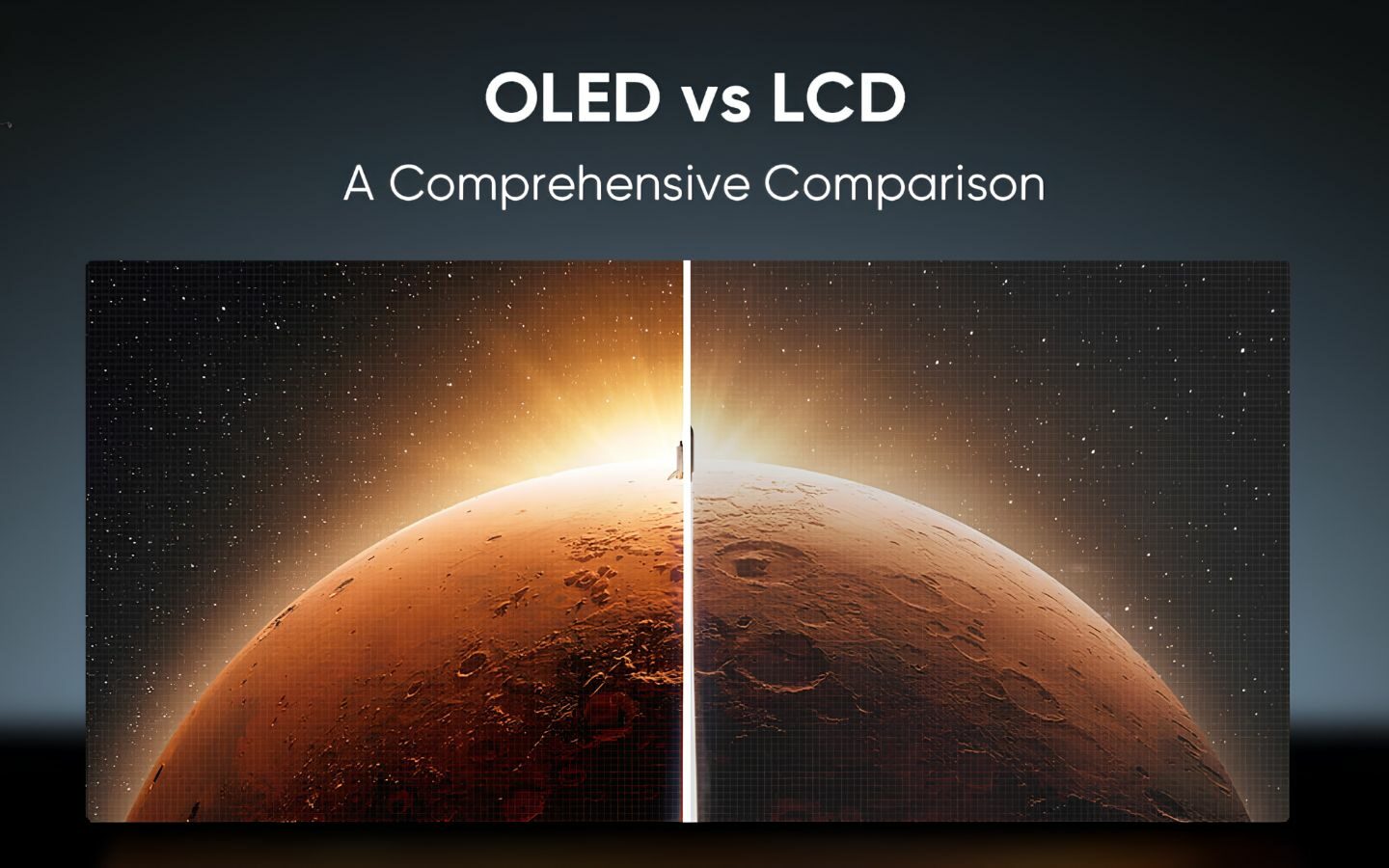 OLED vs LCD

A Comprehensive Comparison